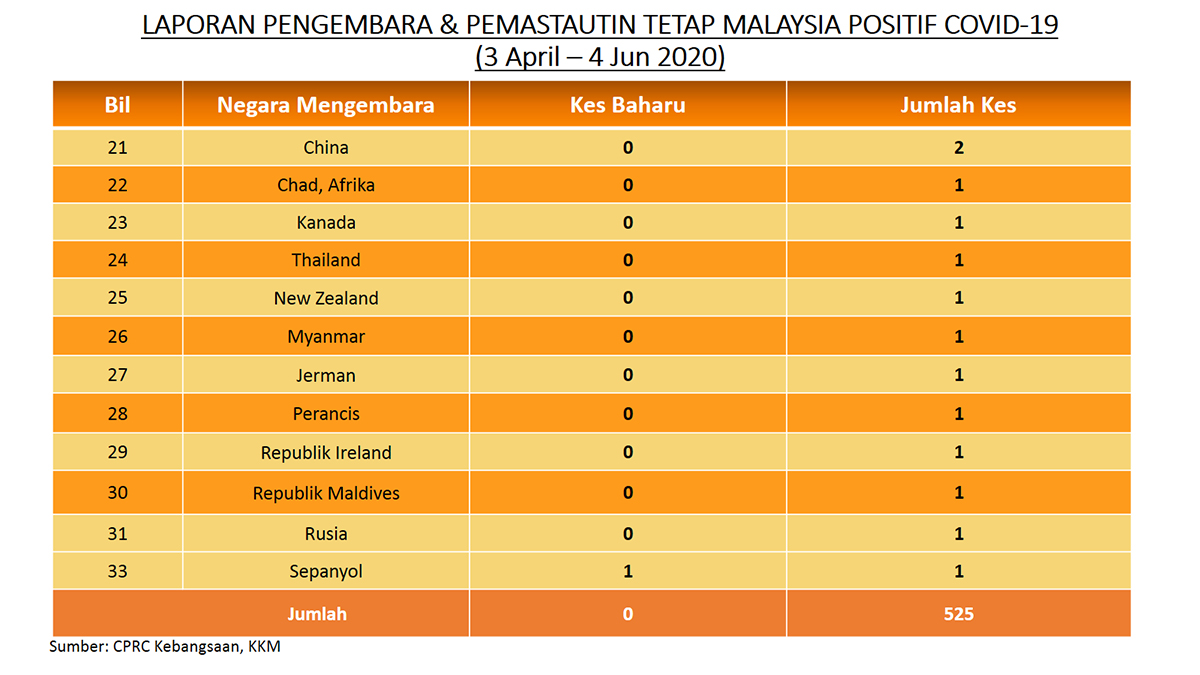 LAPORAN PENGEMBARA & PEMASTAUTIN TETAP MALAYSIA POSITIF COVID-19
(3 April – 4 Jun 2020)

| Bil | Negara Mengembara | Kes Baharu | Jumlah Kes |
|---|---|---|---|
| 21 | China | 0 | 2 |
| 22 | Chad, Afrika | 0 | 1 |
| 23 | Kanada | 0 | 1 |
| 24 | Thailand | 0 | 1 |
| 25 | New Zealand | 0 | 1 |
| 26 | Myanmar | 0 | 1 |
| 27 | Jerman | 0 | 1 |
| 28 | Perancis | 0 | 1 |
| 29 | Republik Ireland | 0 | 1 |
| 30 | Republik Maldives | 0 | 1 |
| 31 | Rusia | 0 | 1 |
| 33 | Sepanyol | 1 | 1 |
| | Jumlah | 0 | 525 |

Sumber: CPRC Kebangsaan, KKM